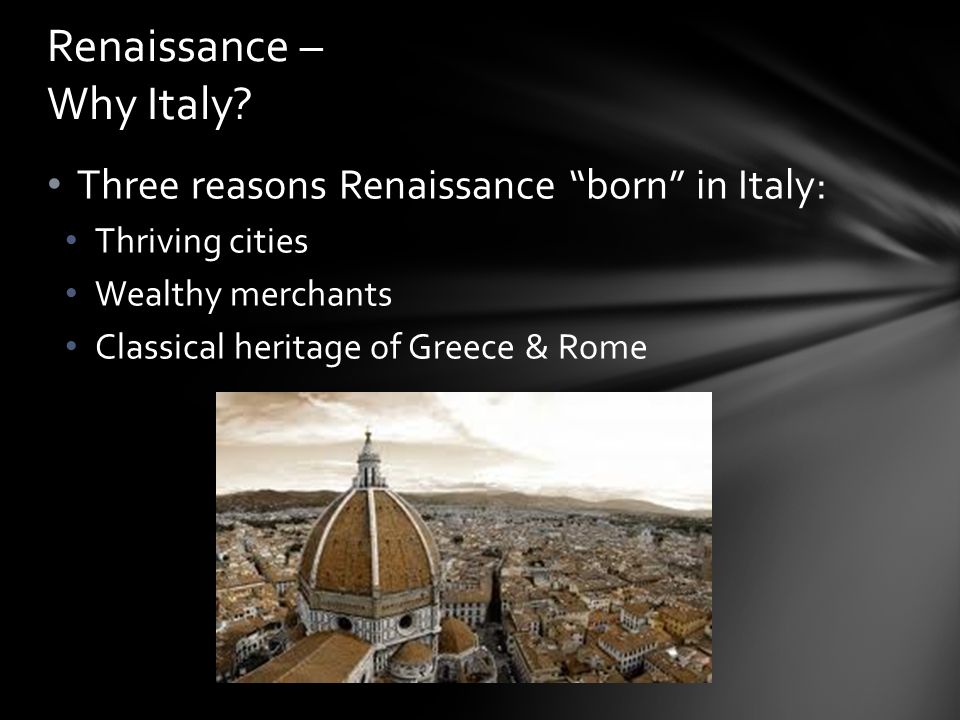 Renaissance –
Why Italy?

• Three reasons Renaissance “born” in Italy:
• Thriving cities
• Wealthy merchants
• Classical heritage of Greece & Rome